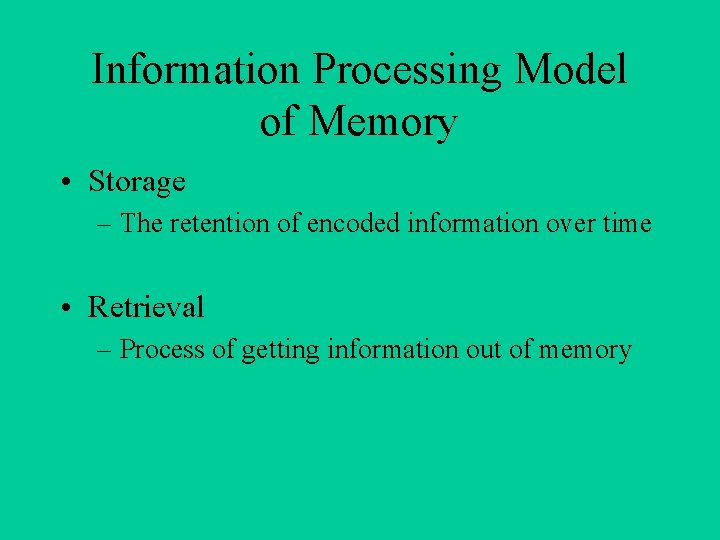 Information Processing Model of Memory

• Storage
– The retention of encoded information over time

• Retrieval
– Process of getting information out of memory